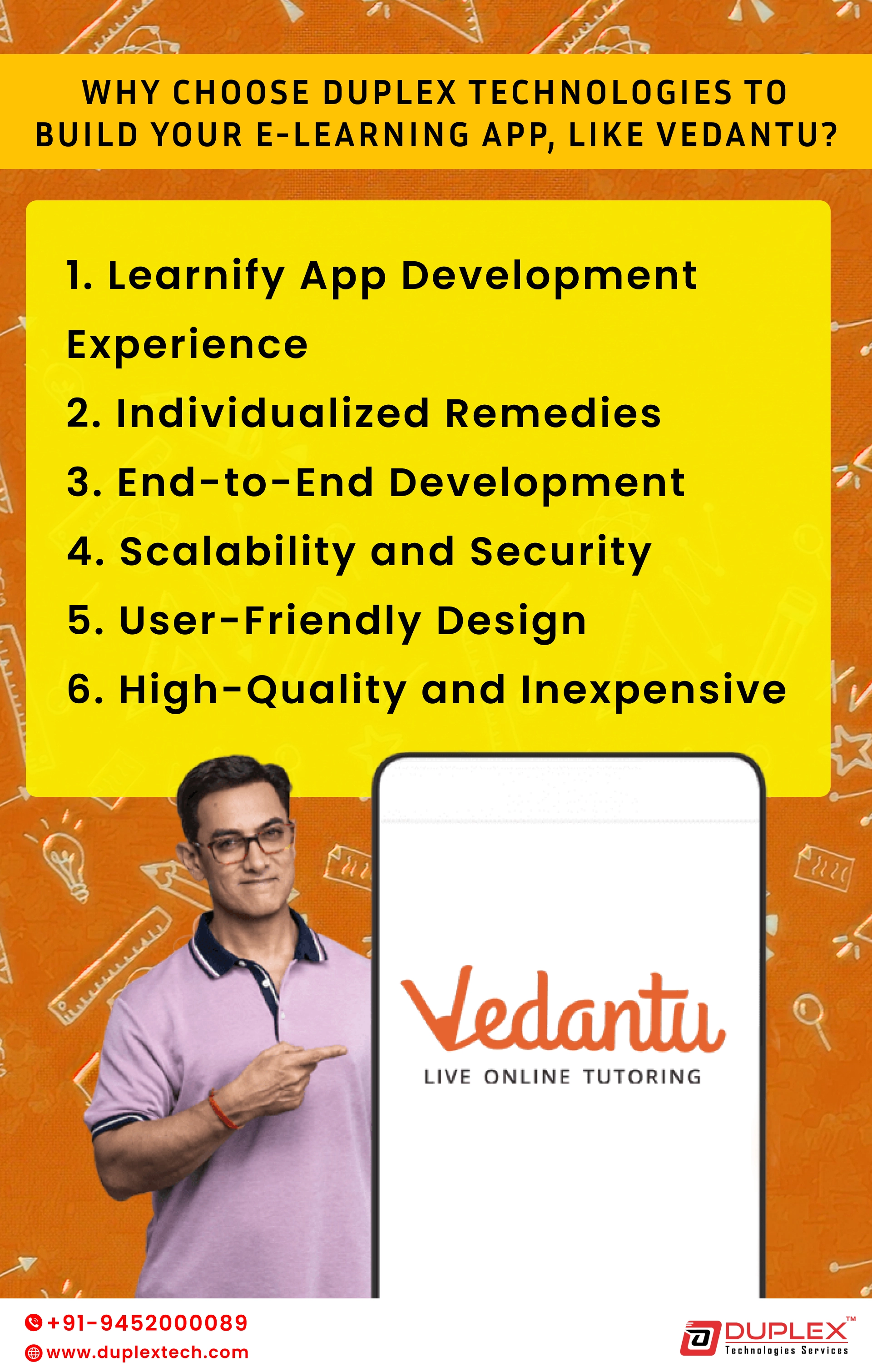 WHY CHOOSE DUPLEX TECHNOLOGIES TO BUILD YOUR E-LEARNING APP, LIKE VEDANTU?

1. Learnify App Development Experience
2. Individualized Remedies
3. End-to-End Development
4. Scalability and Security
5. User-Friendly Design
6. High-Quality and Inexpensive

Vedantu
LIVE ONLINE TUTORING

+91-9452000089
www.duplextech.com

DUPLEX™
Technologies Services